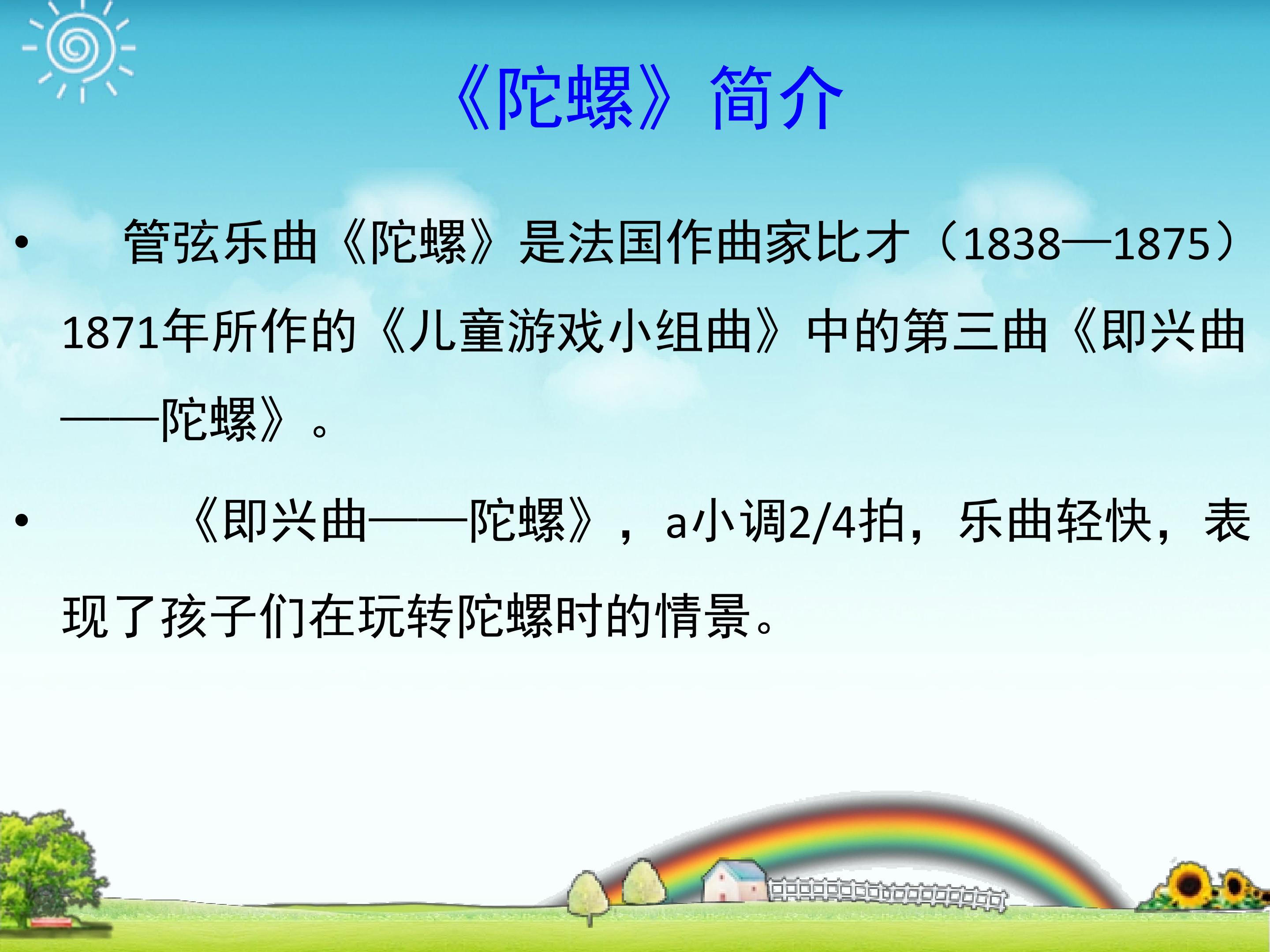 《陀螺》简介

• 管弦乐曲《陀螺》是法国作曲家比才（1838—1875）1871年所作的《儿童游戏小组曲》中的第三曲《即兴曲——陀螺》。

• 《即兴曲——陀螺》，a小调2/4拍，乐曲轻快，表现了孩子们在玩转陀螺时的情景。